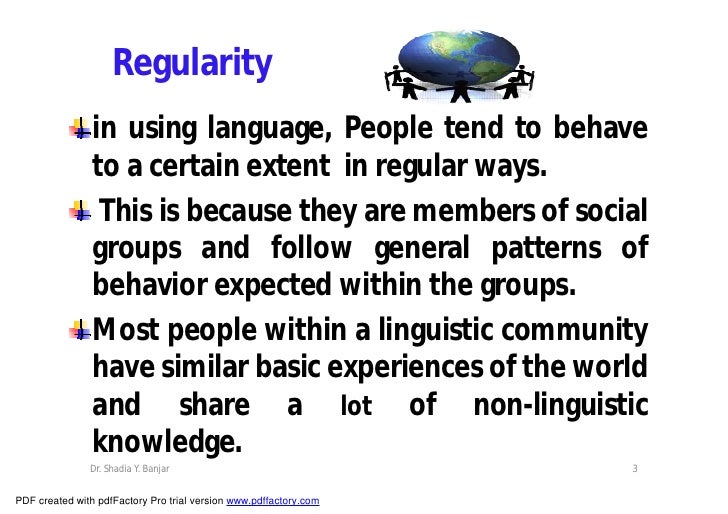 Regularity

in using language, People tend to behave to a certain extent in regular ways.

This is because they are members of social groups and follow general patterns of behavior expected within the groups.

Most people within a linguistic community have similar basic experiences of the world and share a lot of non-linguistic knowledge.

Dr. Shadia Y. Banjar

3

PDF created with pdfFactory Pro trial version www.pdffactory.com